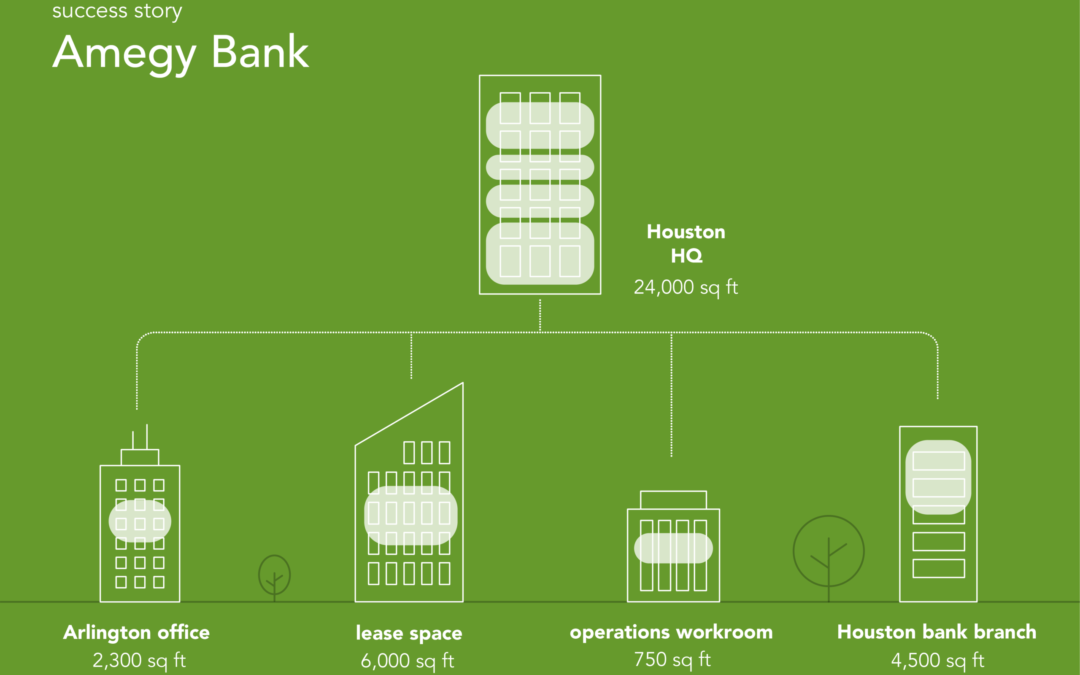 success story

Amegy Bank

Houston HQ
24,000 sq ft

Arlington office
2,300 sq ft

lease space
6,000 sq ft

operations workroom
750 sq ft

Houston bank branch
4,500 sq ft